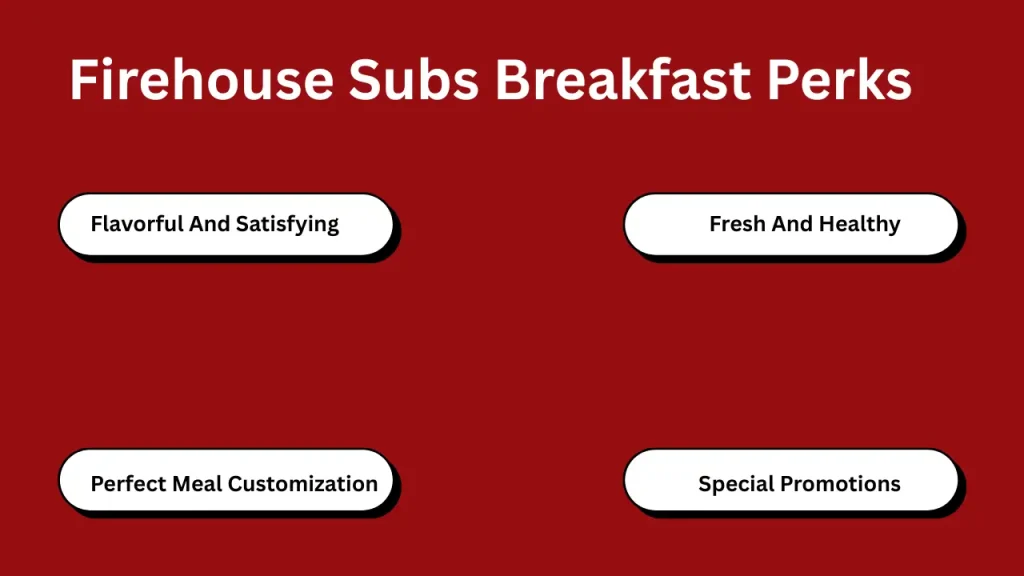 Firehouse Subs Breakfast Perks

Flavorful And Satisfying

Fresh And Healthy

Perfect Meal Customization

Special Promotions